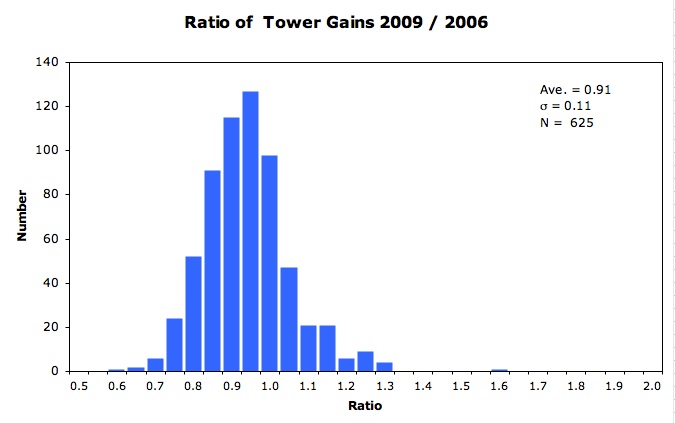 Ratio of Tower Gains 2009 / 2006

Ave. = 0.91
σ = 0.11
N = 625

Number

140
120
100
80
60
40
20
0

0.5 0.6 0.7 0.8 0.9 1.0 1.1 1.2 1.3 1.4 1.5 1.6 1.7 1.8 1.9 2.0

Ratio